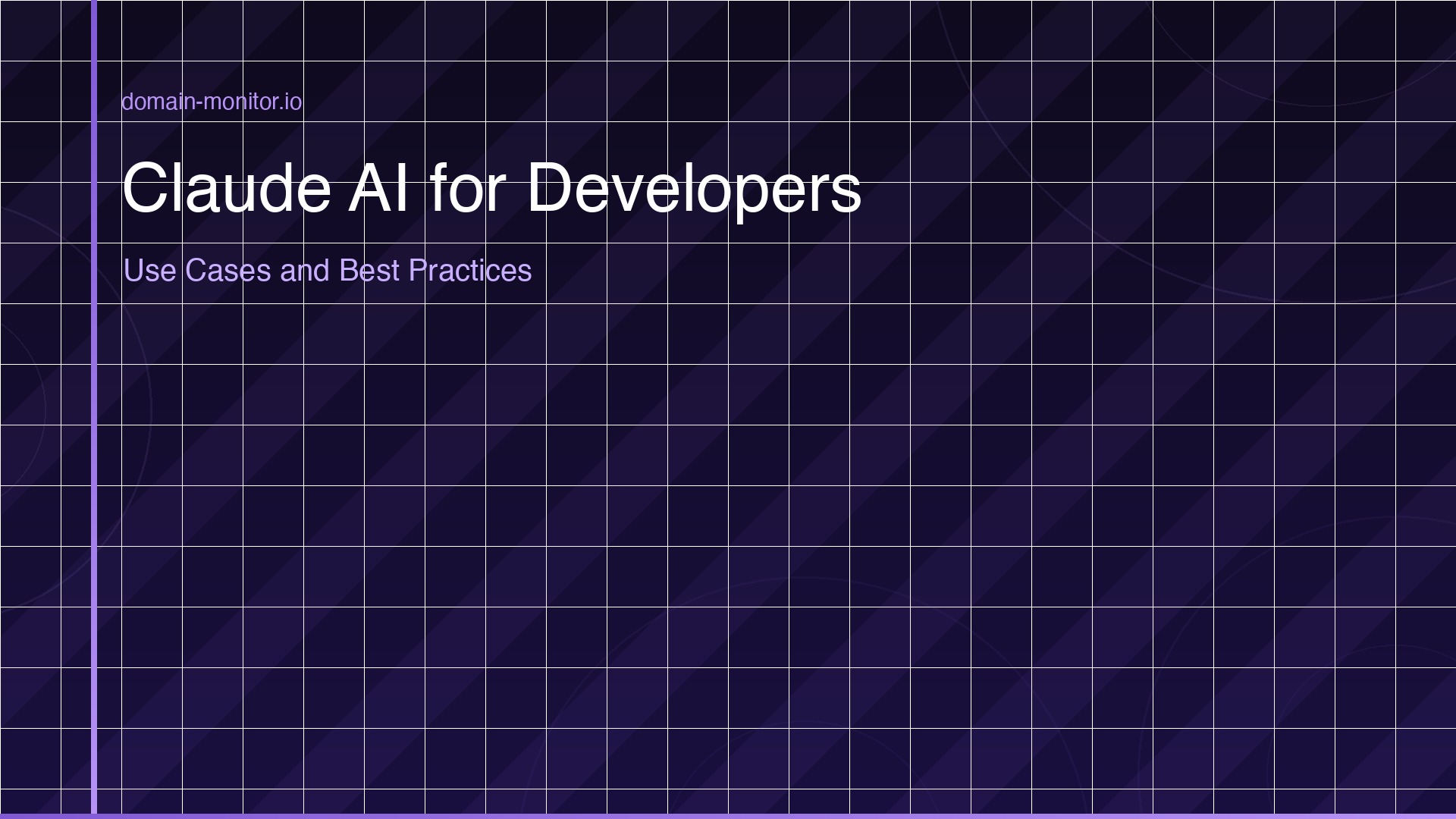 domain-monitor.io

Claude AI for Developers

Use Cases and Best Practices